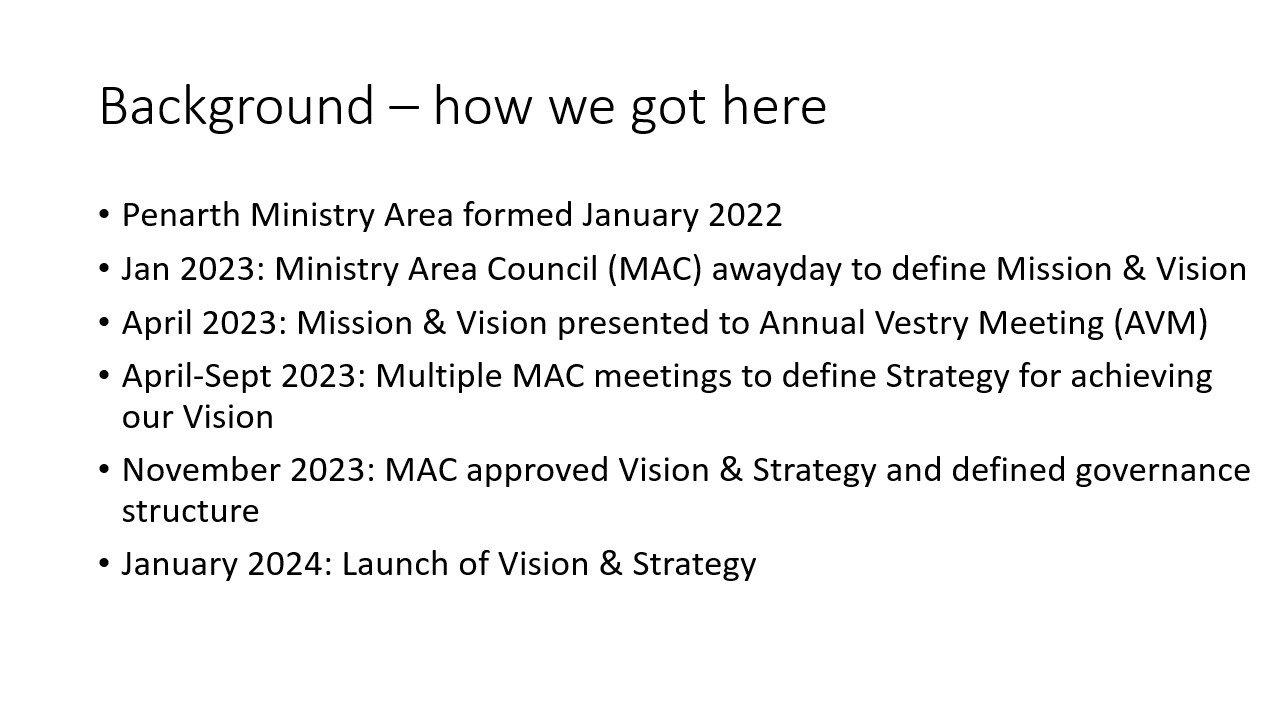 Background – how we got here

• Penarth Ministry Area formed January 2022
• Jan 2023: Ministry Area Council (MAC) awayday to define Mission & Vision
• April 2023: Mission & Vision presented to Annual Vestry Meeting (AVM)
• April-Sept 2023: Multiple MAC meetings to define Strategy for achieving our Vision
• November 2023: MAC approved Vision & Strategy and defined governance structure
• January 2024: Launch of Vision & Strategy